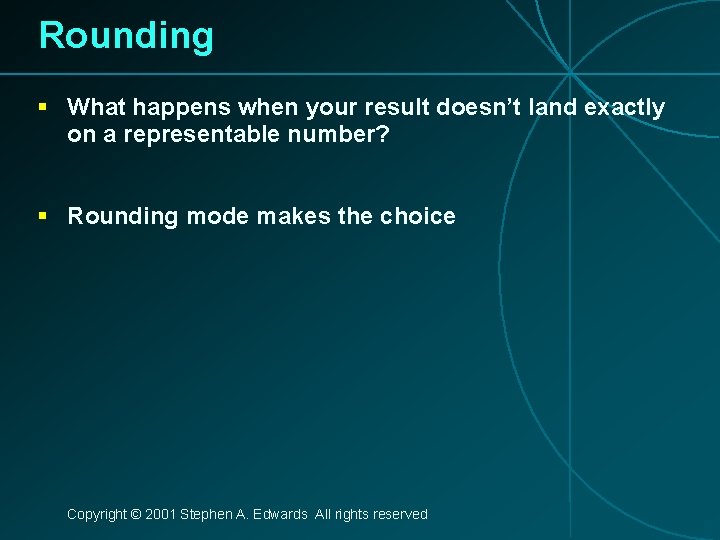 Rounding

▪ What happens when your result doesn’t land exactly on a representable number?

▪ Rounding mode makes the choice

Copyright © 2001 Stephen A. Edwards All rights reserved